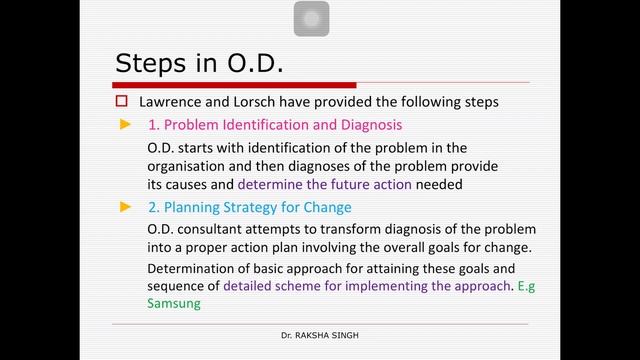 Steps in O.D.

Lawrence and Lorsch have provided the following steps

1. Problem Identification and Diagnosis

O.D. starts with identification of the problem in the organisation and then diagnoses of the problem provide its causes and determine the future action needed

2. Planning Strategy for Change

O.D. consultant attempts to transform diagnosis of the problem into a proper action plan involving the overall goals for change.

Determination of basic approach for attaining these goals and sequence of detailed scheme for implementing the approach. E.g Samsung

Dr. RAKSHA SINGH